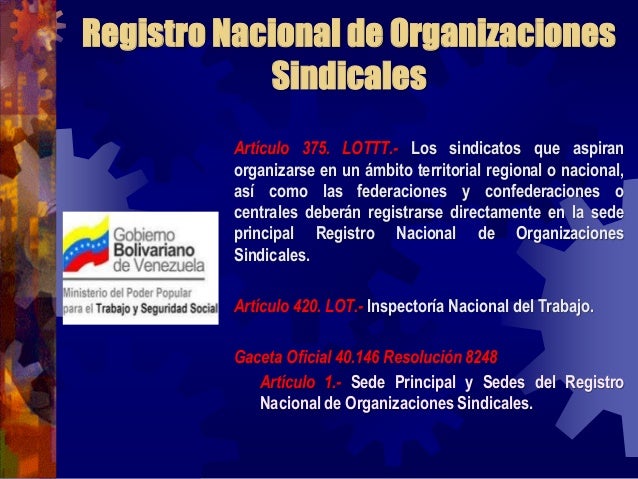 Registro Nacional de Organizaciones Sindicales

Gobierno Bolivariano de Venezuela
Ministerio del Poder Popular para el Trabajo y Seguridad Social

Artículo 375. LOTTT.- Los sindicatos que aspiran organizarse en un ámbito territorial regional o nacional, así como las federaciones y confederaciones o centrales deberán registrarse directamente en la sede principal Registro Nacional de Organizaciones Sindicales.

Artículo 420. LOT.- Inspectoría Nacional del Trabajo.

Gaceta Oficial 40.146 Resolución 8248

Artículo 1.- Sede Principal y Sedes del Registro Nacional de Organizaciones Sindicales.